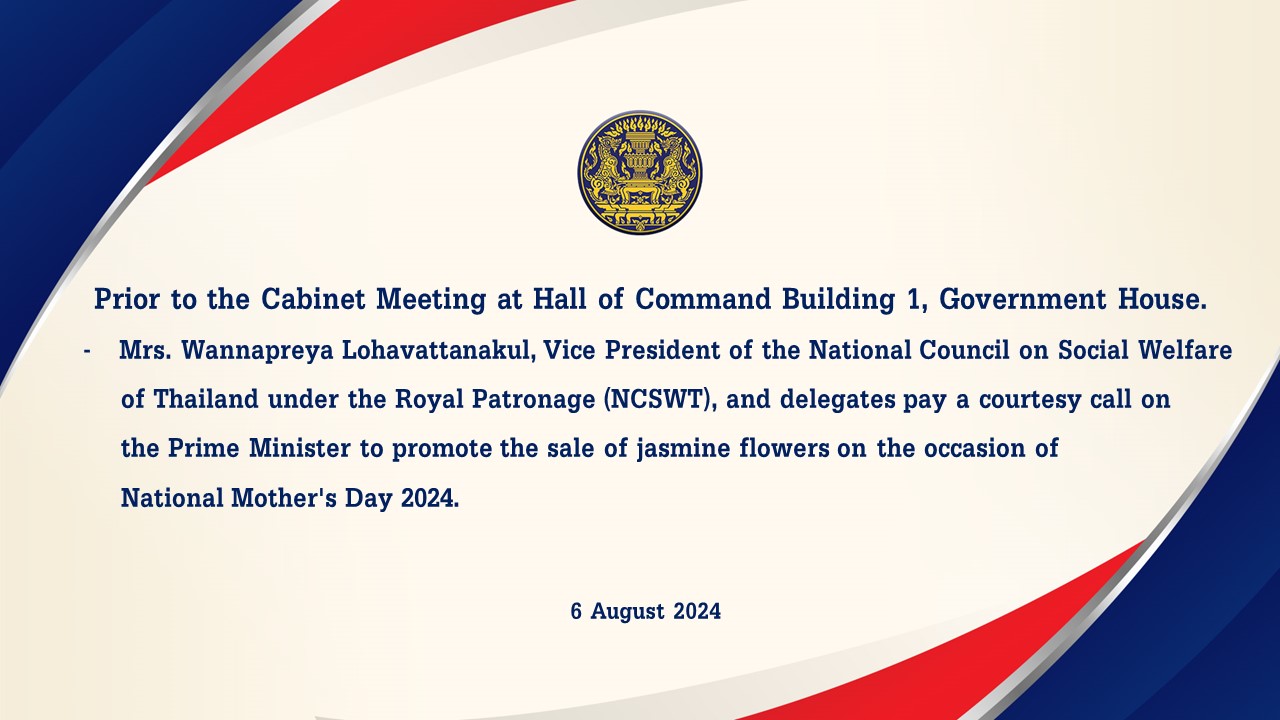 Prior to the Cabinet Meeting at Hall of Command Building 1, Government House.

- Mrs. Wannapreya Lohavattanakul, Vice President of the National Council on Social Welfare of Thailand under the Royal Patronage (NCSWT), and delegates pay a courtesy call on the Prime Minister to promote the sale of jasmine flowers on the occasion of National Mother's Day 2024.

6 August 2024